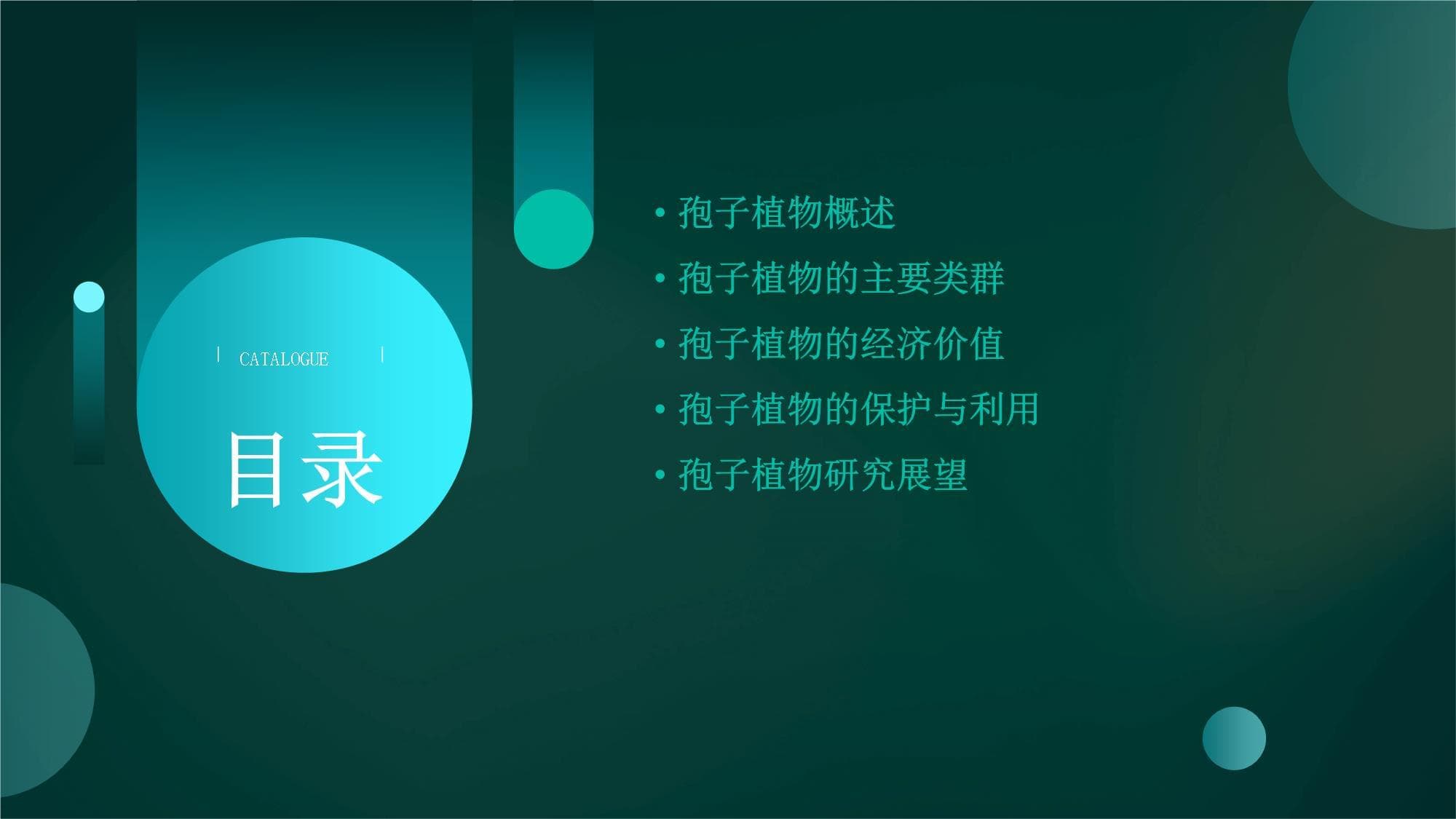 CATALOGUE

目录

• 孢子植物概述
• 孢子植物的主要类群
• 孢子植物的经济价值
• 孢子植物的保护与利用
• 孢子植物研究展望